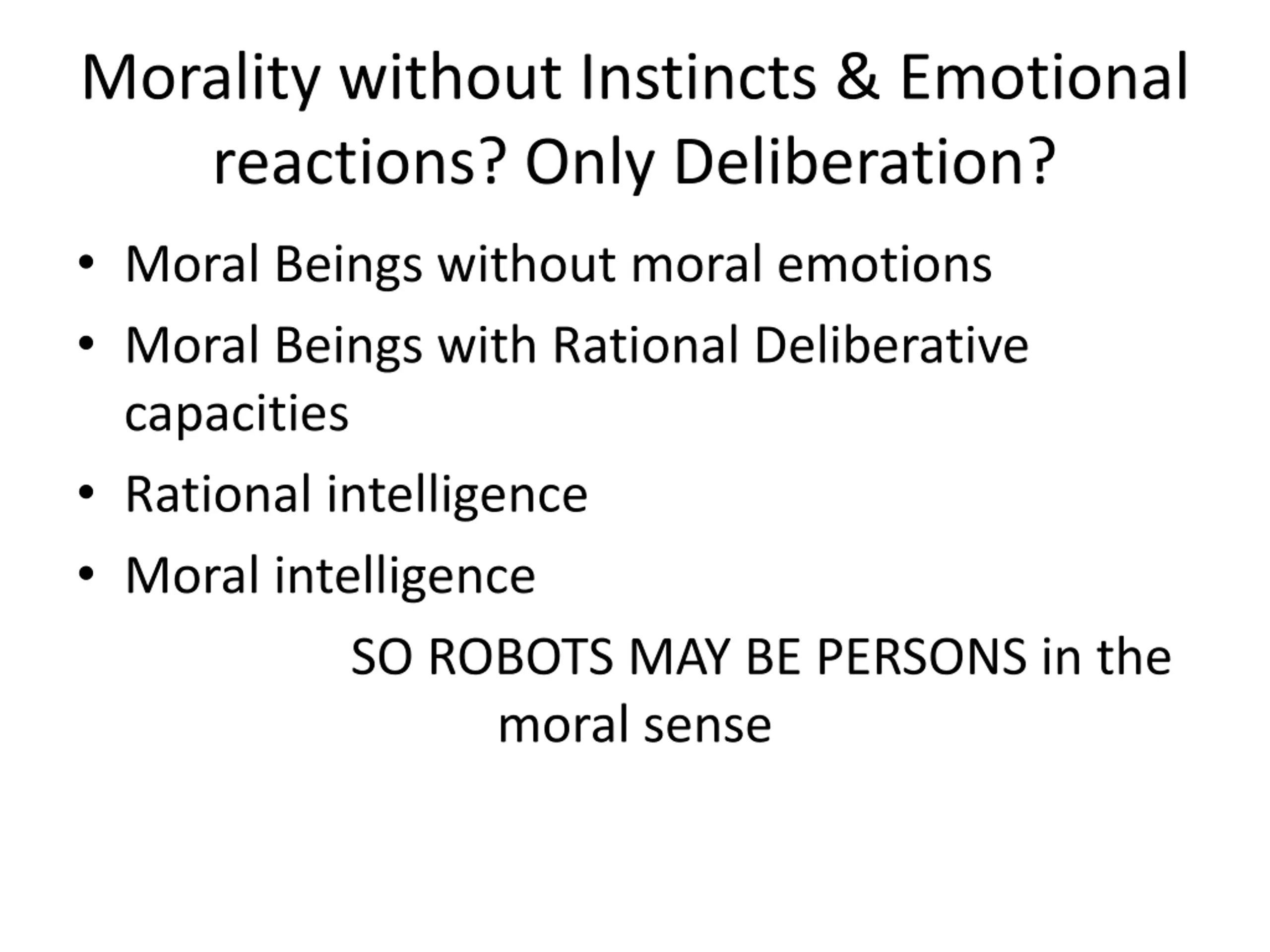 Morality without Instincts & Emotional reactions? Only Deliberation?

• Moral Beings without moral emotions
• Moral Beings with Rational Deliberative capacities
• Rational intelligence
• Moral intelligence

SO ROBOTS MAY BE PERSONS in the moral sense